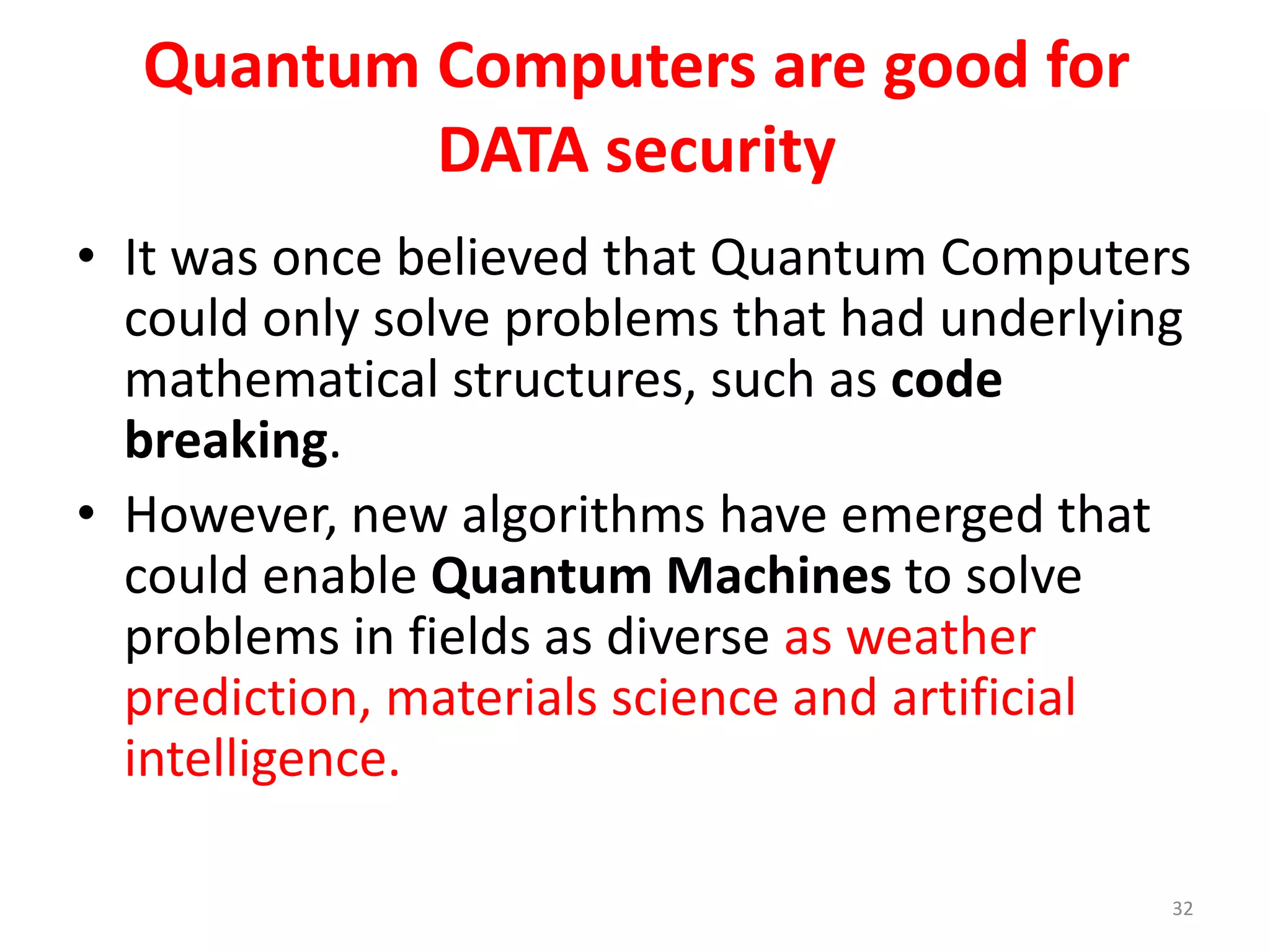 Quantum Computers are good for DATA security

• It was once believed that Quantum Computers could only solve problems that had underlying mathematical structures, such as code breaking.

• However, new algorithms have emerged that could enable Quantum Machines to solve problems in fields as diverse as weather prediction, materials science and artificial intelligence.

32